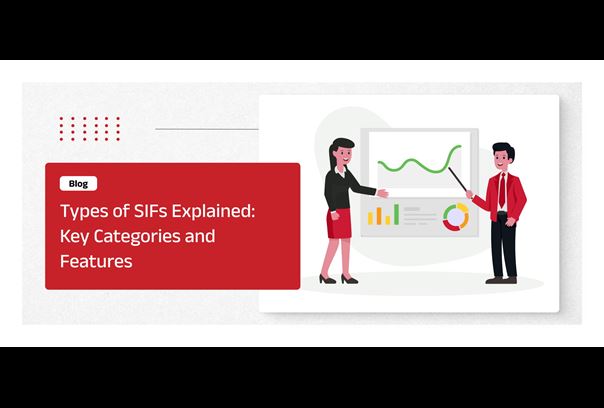 Blog

Types of SIFs Explained: Key Categories and Features